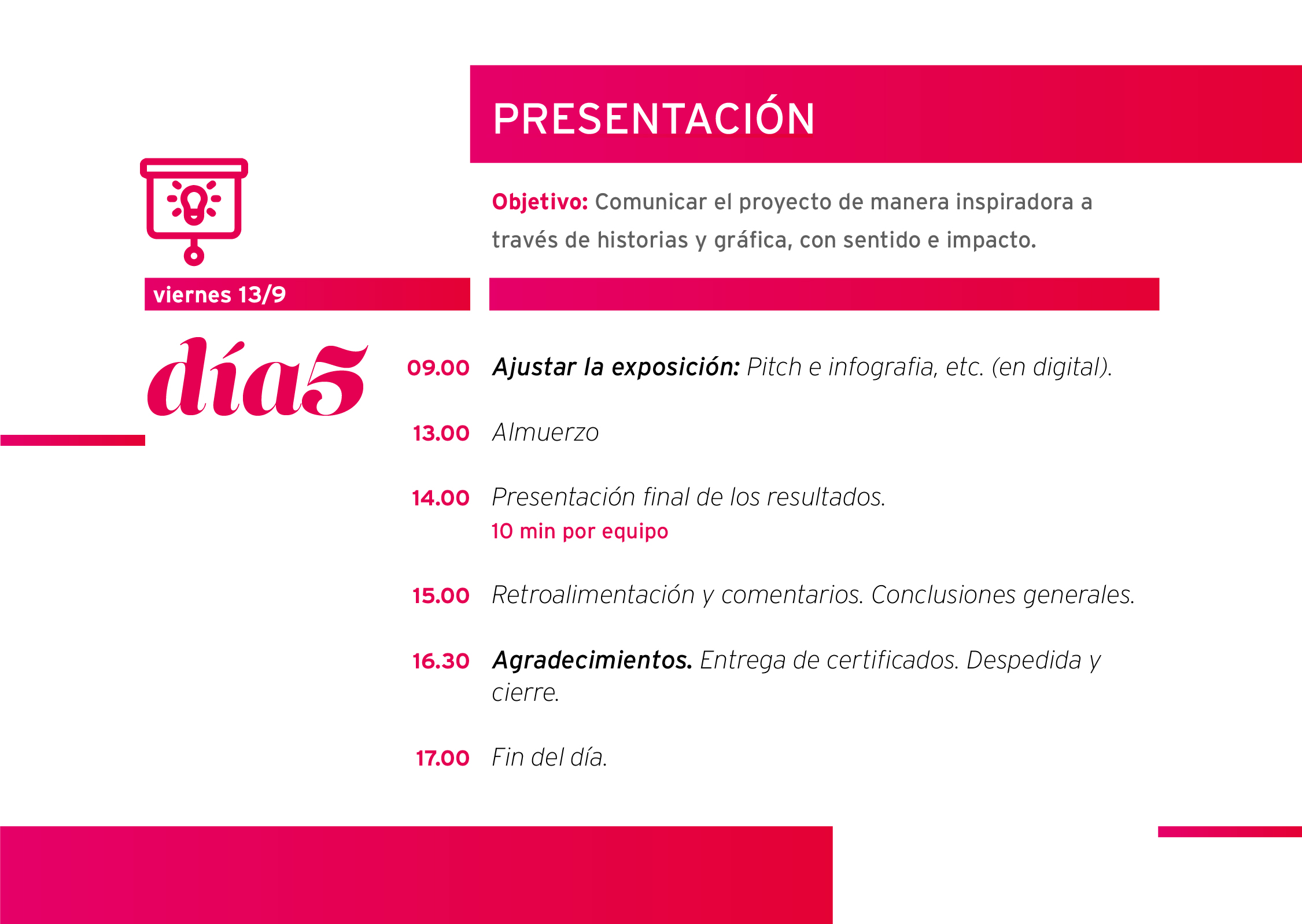 PRESENTACIÓN

Objetivo: Comunicar el proyecto de manera inspiradora a través de historias y gráfica, con sentido e impacto.

viernes 13/9

día5

09.00 Ajustar la exposición: Pitch e infografia, etc. (en digital).

13.00 Almuerzo

14.00 Presentación final de los resultados.
10 min por equipo

15.00 Retroalimentación y comentarios. Conclusiones generales.

16.30 Agradecimientos. Entrega de certificados. Despedida y cierre.

17.00 Fin del día.